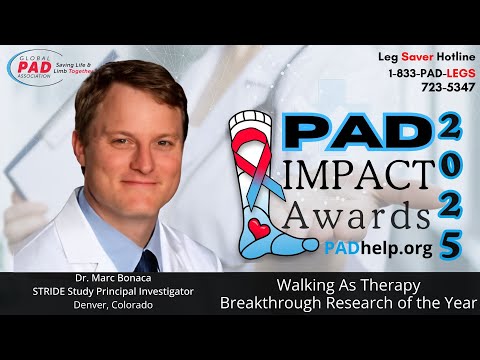 GLOBAL PAD ASSOCIATION Saving Life & Limb Together

Leg Saver Hotline
1-833-PAD-LEGS
723-5347

PAD IMPACT Awards 2025

PADhelp.org

Dr. Marc Bonaca
STRIDE Study Principal Investigator
Denver, Colorado

Walking As Therapy
Breakthrough Research of the Year